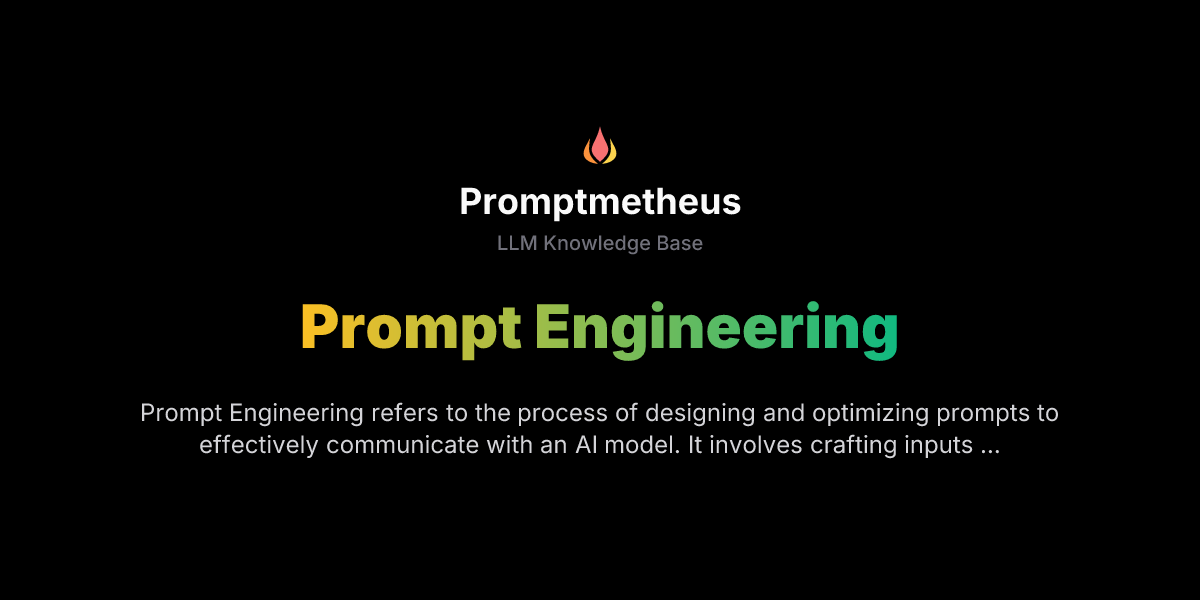 Promptmetheus

LLM Knowledge Base

Prompt Engineering

Prompt Engineering refers to the process of designing and optimizing prompts to effectively communicate with an AI model. It involves crafting inputs ...